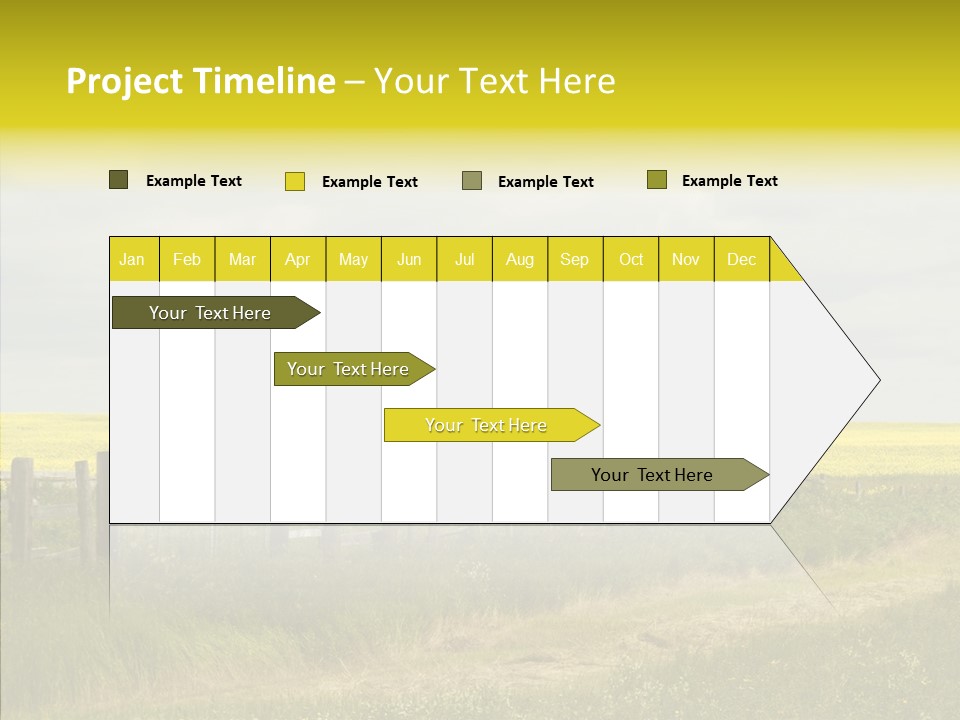 Project Timeline – Your Text Here

Example Text Example Text Example Text Example Text

| Jan | Feb | Mar | Apr | May | Jun | Jul | Aug | Sep | Oct | Nov | Dec |
|---|---|---|---|---|---|---|---|---|---|---|---|

Your Text Here

Your Text Here

Your Text Here

Your Text Here